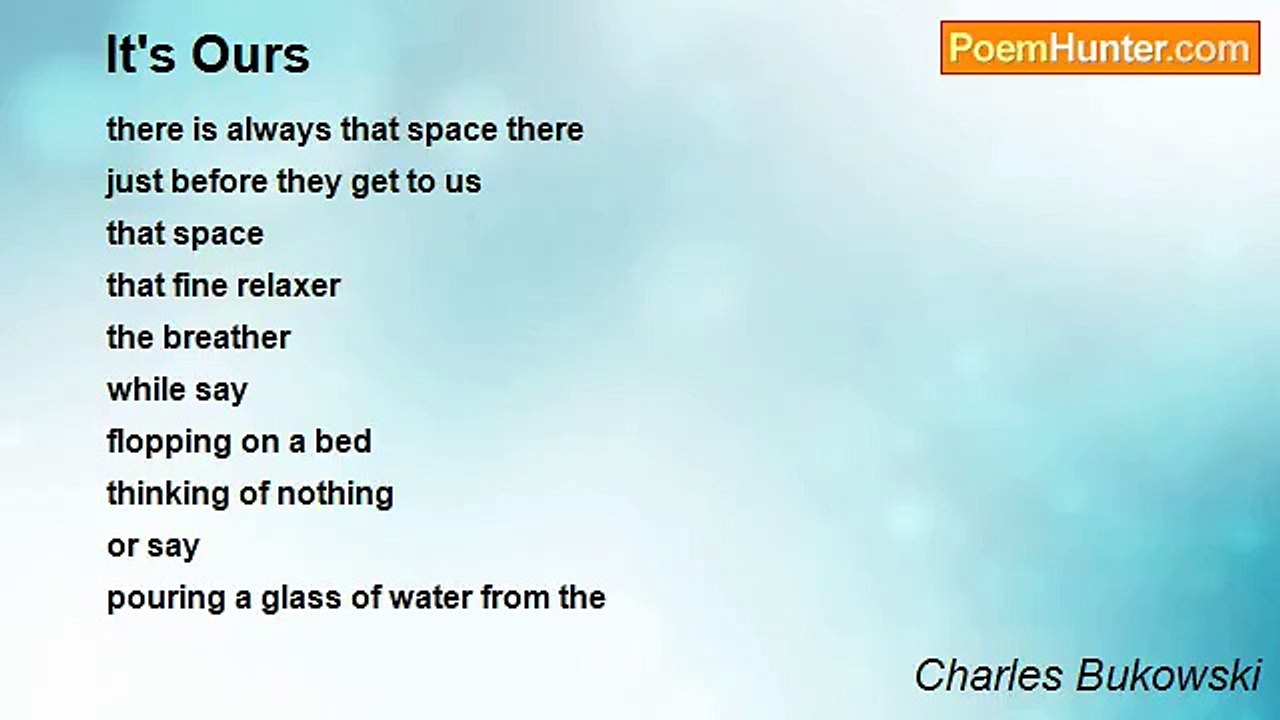 It's Ours

PoemHunter.com

there is always that space there
just before they get to us
that space
that fine relaxer
the breather
while say
flopping on a bed
thinking of nothing
or say
pouring a glass of water from the

Charles Bukowski